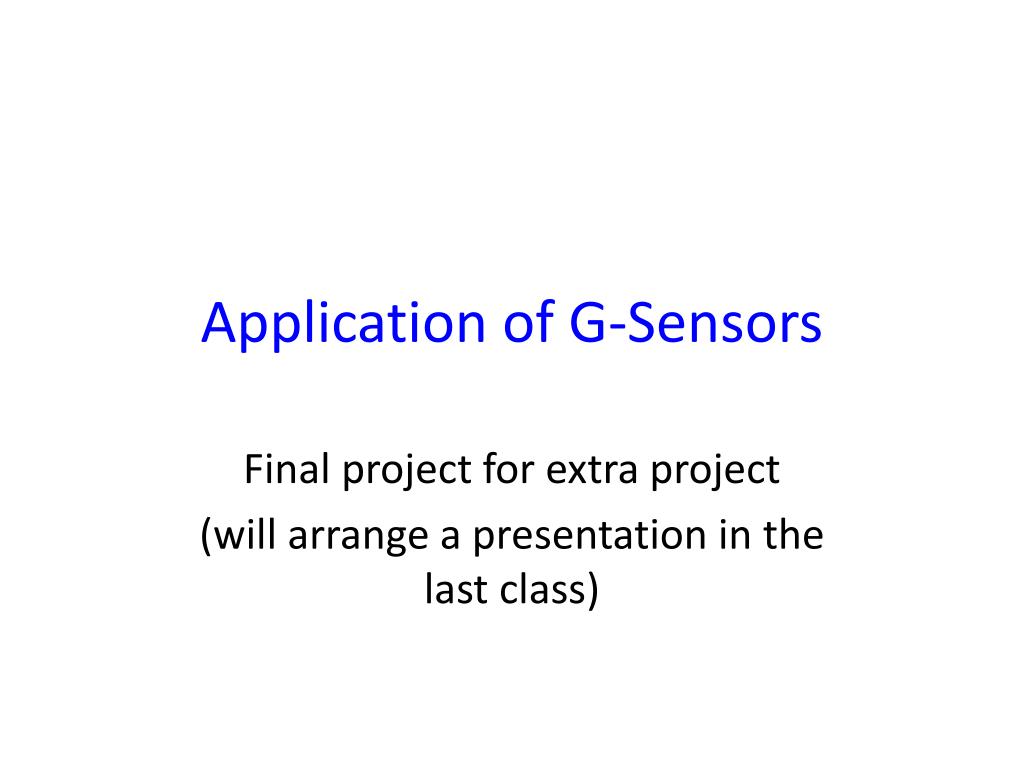 Application of G-Sensors

Final project for extra project

(will arrange a presentation in the last class)